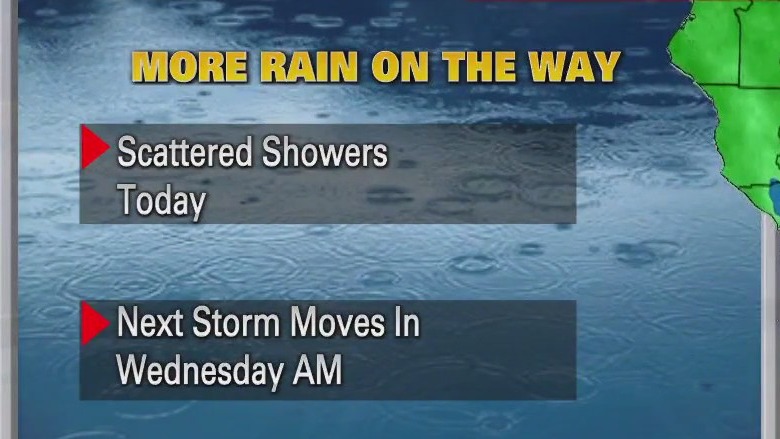 MORE RAIN ON THE WAY

Scattered Showers Today

Next Storm Moves In Wednesday AM